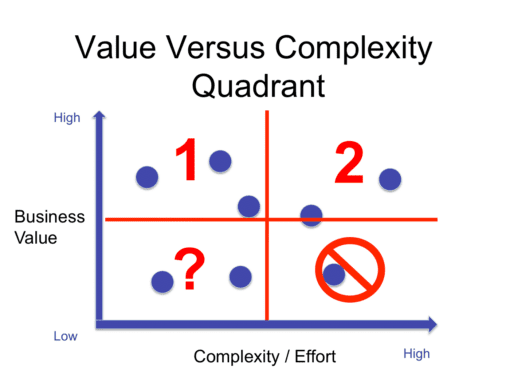 Value Versus Complexity Quadrant

High

1

2

Business Value

?

Low

Complexity / Effort

High